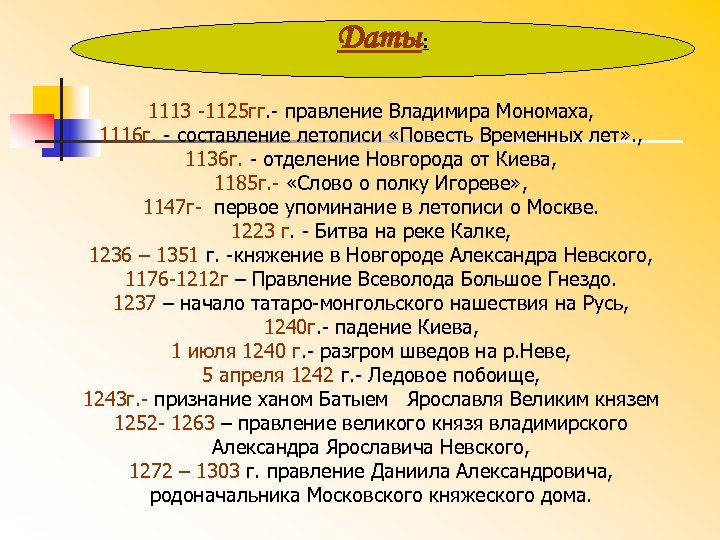 Даты:

1113 -1125гг.- правление Владимира Мономаха,
1116г. - составление летописи «Повесть Временных лет».,
1136г. - отделение Новгорода от Киева,
1185г.- «Слово о полку Игореве»,
1147г- первое упоминание в летописи о Москве.
1223 г. - Битва на реке Калке,
1236 – 1351 г. -княжение в Новгороде Александра Невского,
1176-1212г – Правление Всеволода Большое Гнездо.
1237 – начало татаро-монгольского нашествия на Русь,
1240г.- падение Киева,
1 июля 1240 г.- разгром шведов на р.Неве,
5 апреля 1242 г.- Ледовое побоище,
1243г.- признание ханом Батыем Ярославля Великим князем
1252- 1263 – правление великого князя владимирского Александра Ярославича Невского,
1272 – 1303 г. правление Даниила Александровича, родоначальника Московского княжеского дома.